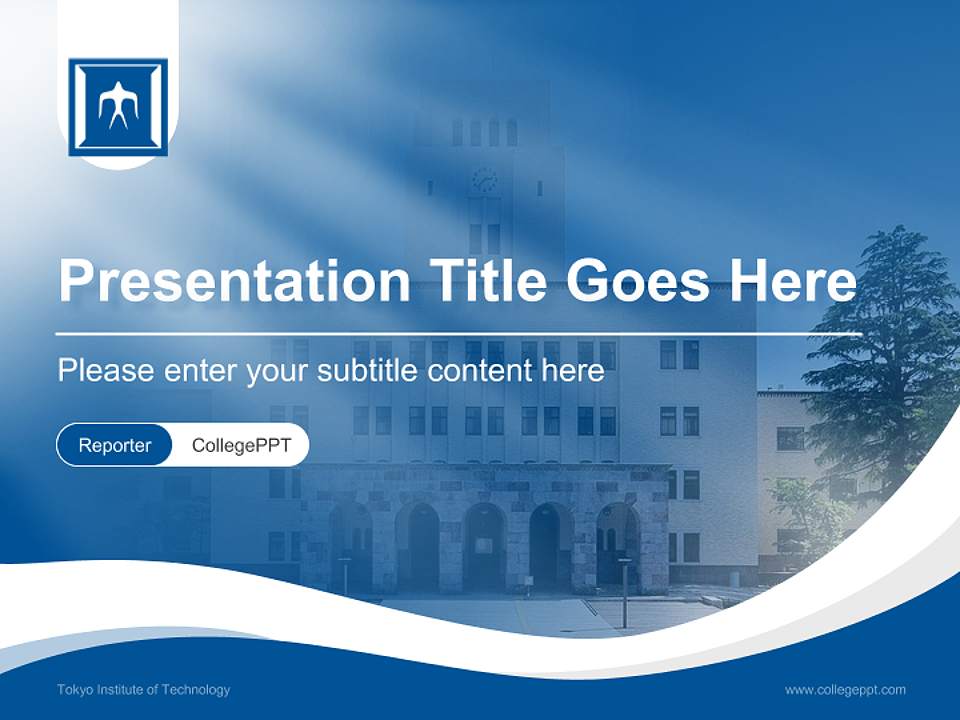 Presentation Title Goes Here

Please enter your subtitle content here

Reporter CollegePPT

Tokyo Institute of Technology

www.collegeppt.com